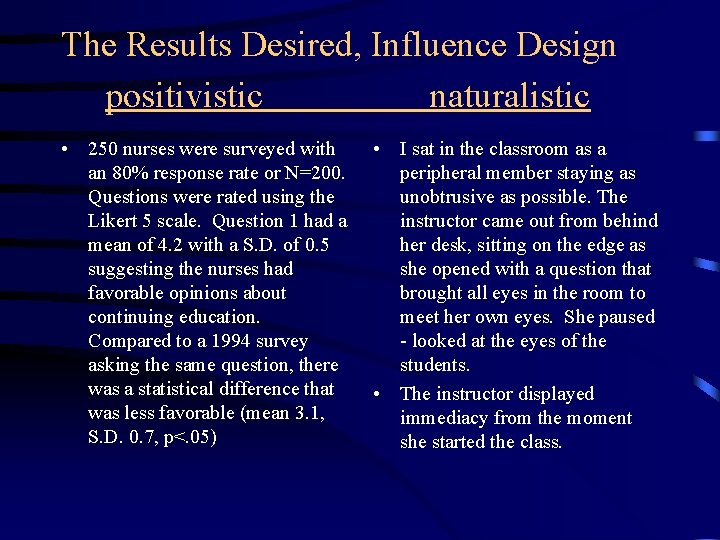 The Results Desired, Influence Design

positivistic naturalistic

• 250 nurses were surveyed with an 80% response rate or N=200. Questions were rated using the Likert 5 scale. Question 1 had a mean of 4.2 with a S.D. of 0.5 suggesting the nurses had favorable opinions about continuing education. Compared to a 1994 survey asking the same question, there was a statistical difference that was less favorable (mean 3.1, S.D. 0.7, p<.05)

• I sat in the classroom as a peripheral member staying as unobtrusive as possible. The instructor came out from behind her desk, sitting on the edge as she opened with a question that brought all eyes in the room to meet her own eyes. She paused - looked at the eyes of the students.

• The instructor displayed immediacy from the moment she started the class.